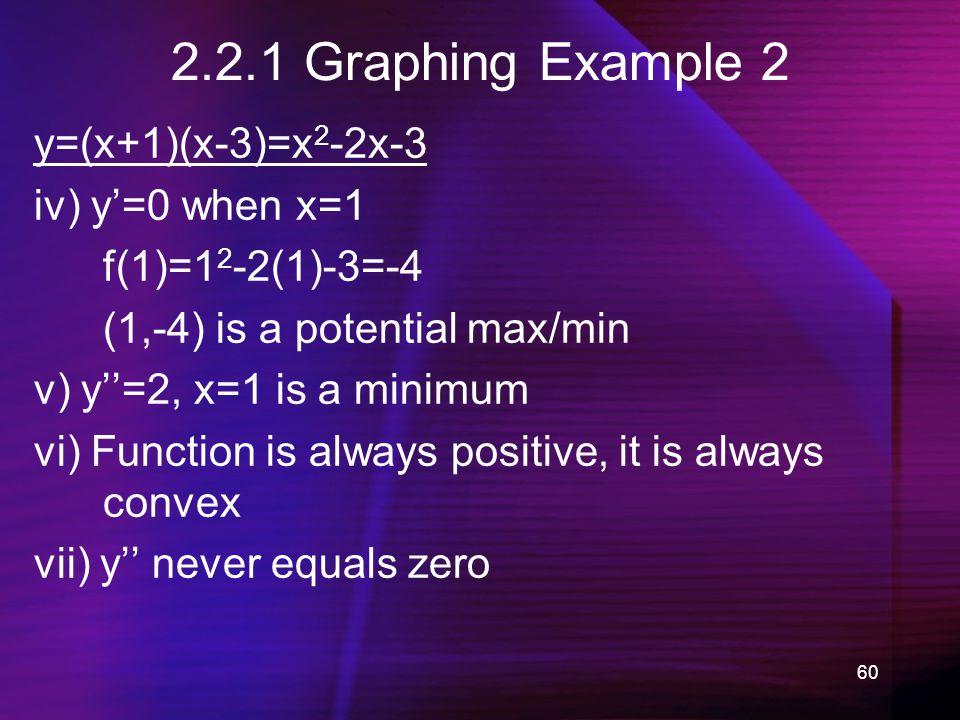 2.2.1 Graphing Example 2

$y=(x+1)(x-3)=x^2-2x-3$

iv) y’=0 when x=1

$f(1)=1^2-2(1)-3=-4$

(1,-4) is a potential max/min

v) y’’=2, x=1 is a minimum

vi) Function is always positive, it is always convex

vii) y’’ never equals zero

60